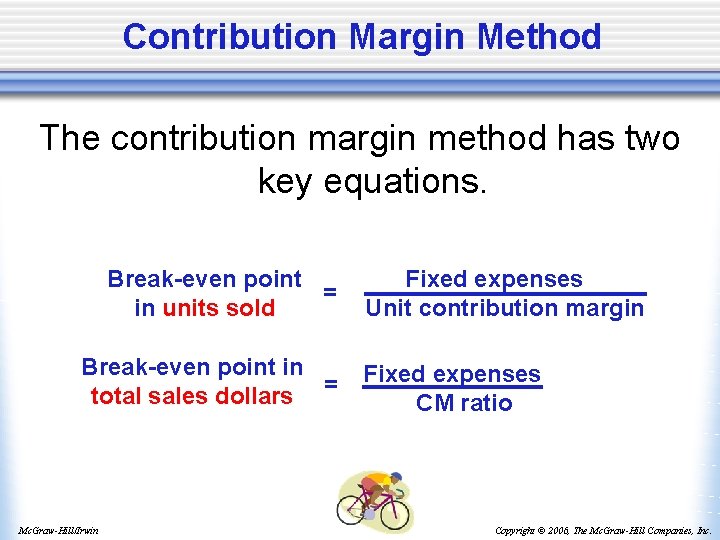 Contribution Margin Method

The contribution margin method has two key equations.

$\text{Break-even point in units sold} = \frac{\text{Fixed expenses}}{\text{Unit contribution margin}}$

$\text{Break-even point in total sales dollars} = \frac{\text{Fixed expenses}}{\text{CM ratio}}$

McGraw-Hill/Irwin

Copyright © 2006, The McGraw-Hill Companies, Inc.